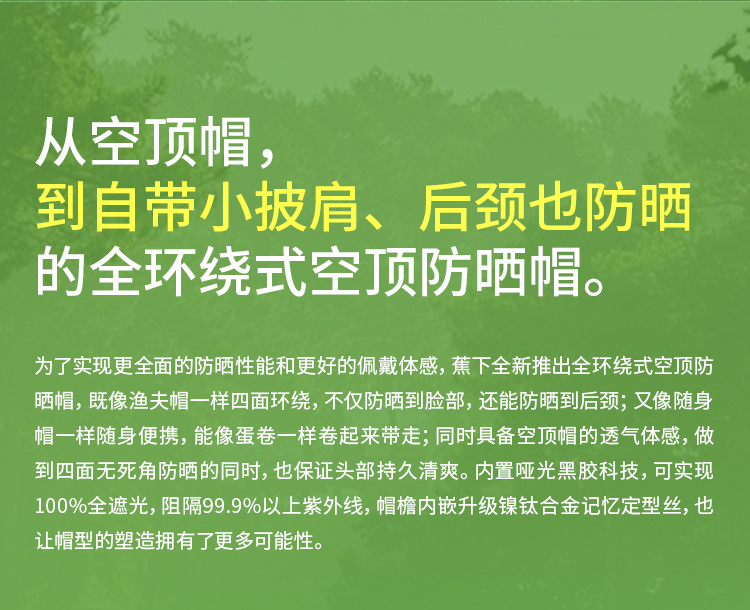 从空顶帽，
到自带小披肩、后颈也防晒
的全环绕式空顶防晒帽。

为了实现更全面的防晒性能和更好的佩戴体感，蕉下全新推出全环绕式空顶防晒帽，既像渔夫帽一样四面环绕，不仅防晒到脸部，还能防晒到后颈；又像随身帽一样随身便携，能像蛋卷一样卷起来带走；同时具备空顶帽的透气体感，做到四面无死角防晒的同时，也保证头部持久清爽。内置哑光黑胶科技，可实现100%全遮光，阻隔99.9%以上紫外线，帽檐内嵌升级镍钛合金记忆定型丝，也让帽型的塑造拥有了更多可能性。